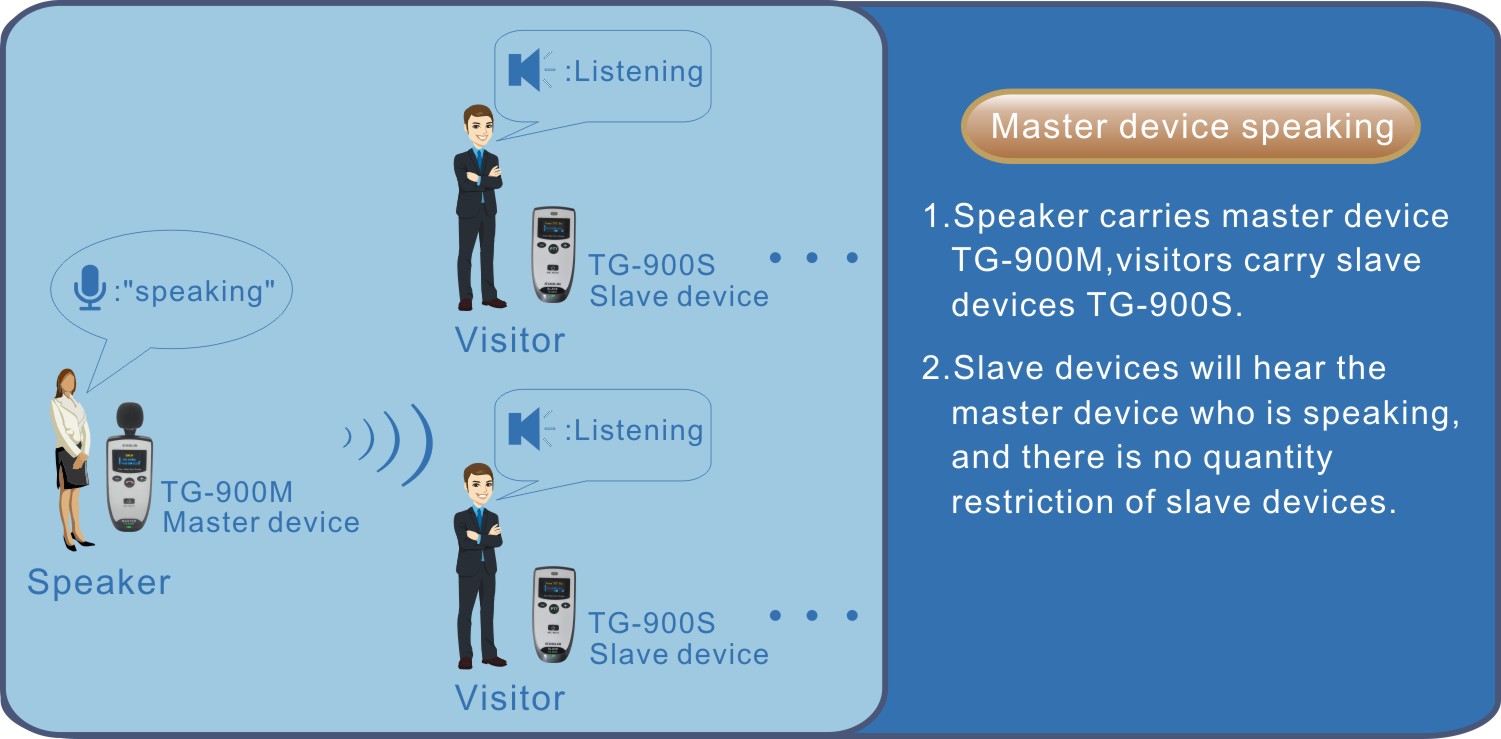 :Listening

TG-900S
Slave device

Visitor

:"speaking"

TG-900M
Master device

Speaker

:Listening

TG-900S
Slave device

Visitor

Master device speaking

1.Speaker carries master device TG-900M,visitors carry slave devices TG-900S.

2.Slave devices will hear the master device who is speaking, and there is no quantity restriction of slave devices.